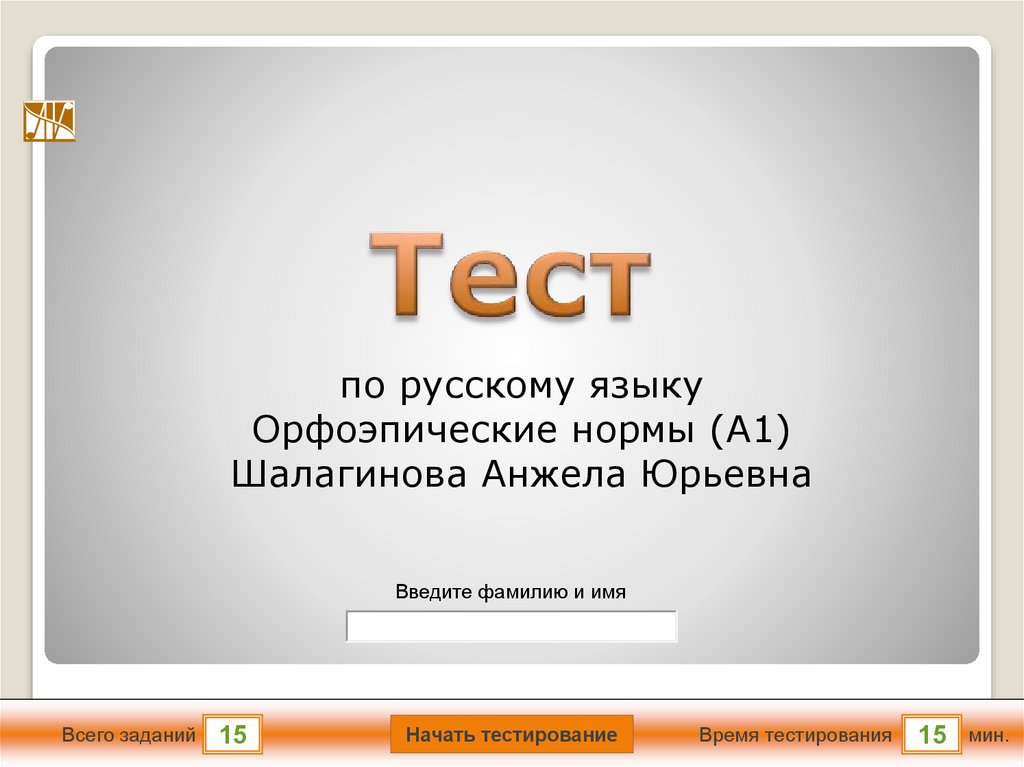 Тест

по русскому языку
Орфоэпические нормы (А1)
Шалагинова Анжела Юрьевна

Введите фамилию и имя

Всего заданий 15

Начать тестирование

Время тестирования 15 мин.